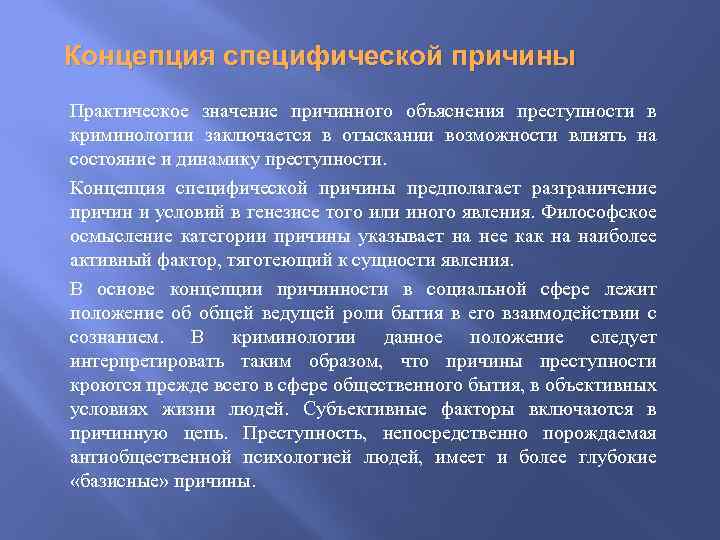 Концепция специфической причины

Практическое значение причинного объяснения преступности в криминологии заключается в отыскании возможности влиять на состояние и динамику преступности.

Концепция специфической причины предполагает разграничение причин и условий в генезисе того или иного явления. Философское осмысление категории причины указывает на нее как на наиболее активный фактор, тяготеющий к сущности явления.

В основе концепции причинности в социальной сфере лежит положение об общей ведущей роли бытия в его взаимодействии с сознанием. В криминологии данное положение следует интерпретировать таким образом, что причины преступности кроются прежде всего в сфере общественного бытия, в объективных условиях жизни людей. Субъективные факторы включаются в причинную цепь. Преступность, непосредственно порождаемая антиобщественной психологией людей, имеет и более глубокие «базисные» причины.